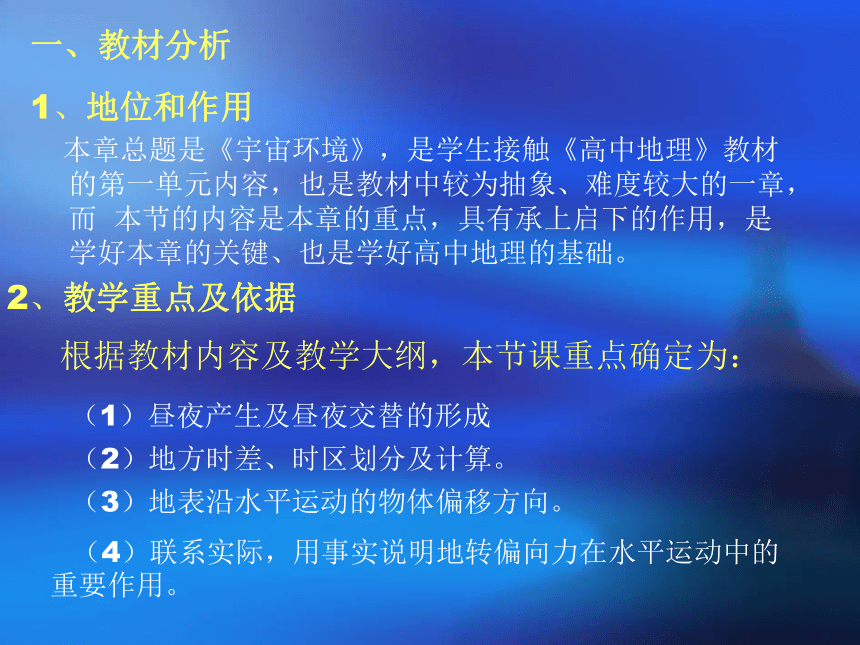 一、教材分析

1、地位和作用

本章总题是《宇宙环境》，是学生接触《高中地理》教材的第一单元内容，也是教材中较为抽象、难度较大的一章，而 本节的内容是本章的重点，具有承上启下的作用，是学好本章的关键、也是学好高中地理的基础。

2、教学重点及依据

根据教材内容及教学大纲，本节课重点确定为：

（1）昼夜产生及昼夜交替的形成

（2）地方时差、时区划分及计算。

（3）地表沿水平运动的物体偏移方向。

（4）联系实际，用事实说明地转偏向力在水平运动中的重要作用。